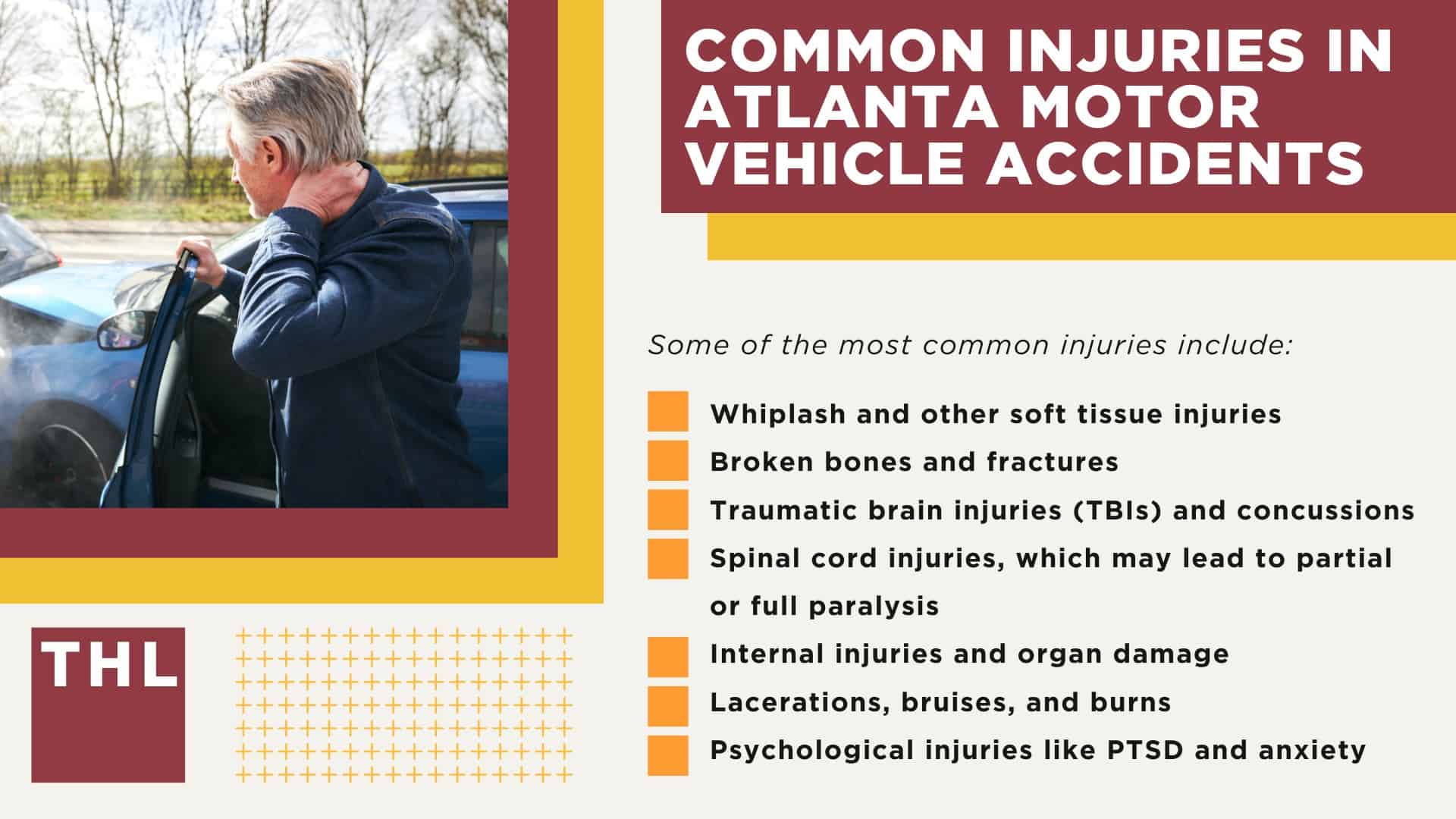 COMMON INJURIES IN ATLANTA MOTOR VEHICLE ACCIDENTS

Some of the most common injuries include:

Whiplash and other soft tissue injuries
Broken bones and fractures
Traumatic brain injuries (TBIs) and concussions
Spinal cord injuries, which may lead to partial or full paralysis
Internal injuries and organ damage
Lacerations, bruises, and burns
Psychological injuries like PTSD and anxiety

THL